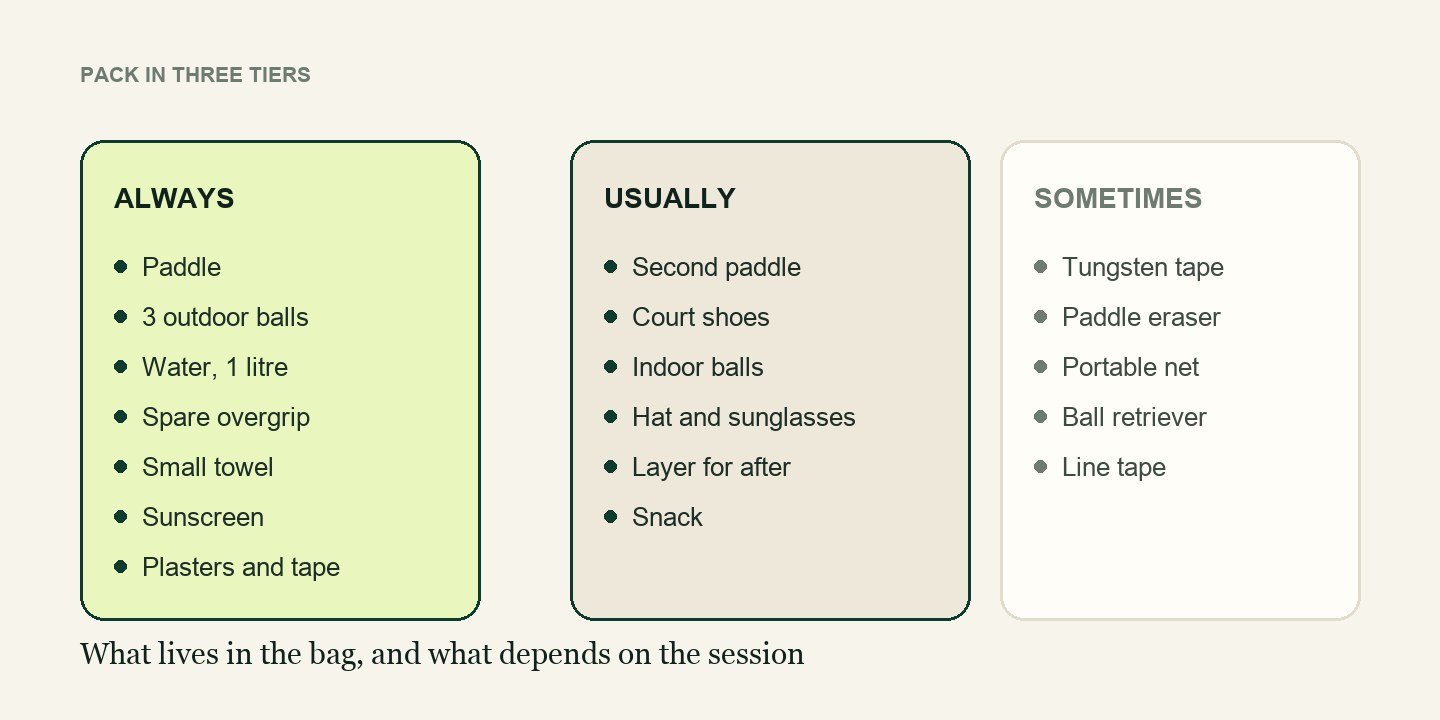 PACK IN THREE TIERS

ALWAYS

- Paddle
- 3 outdoor balls
- Water, 1 litre
- Spare overgrip
- Small towel
- Sunscreen
- Plasters and tape

USUALLY

- Second paddle
- Court shoes
- Indoor balls
- Hat and sunglasses
- Layer for after
- Snack

SOMETIMES

- Tungsten tape
- Paddle eraser
- Portable net
- Ball retriever
- Line tape

What lives in the bag, and what depends on the session